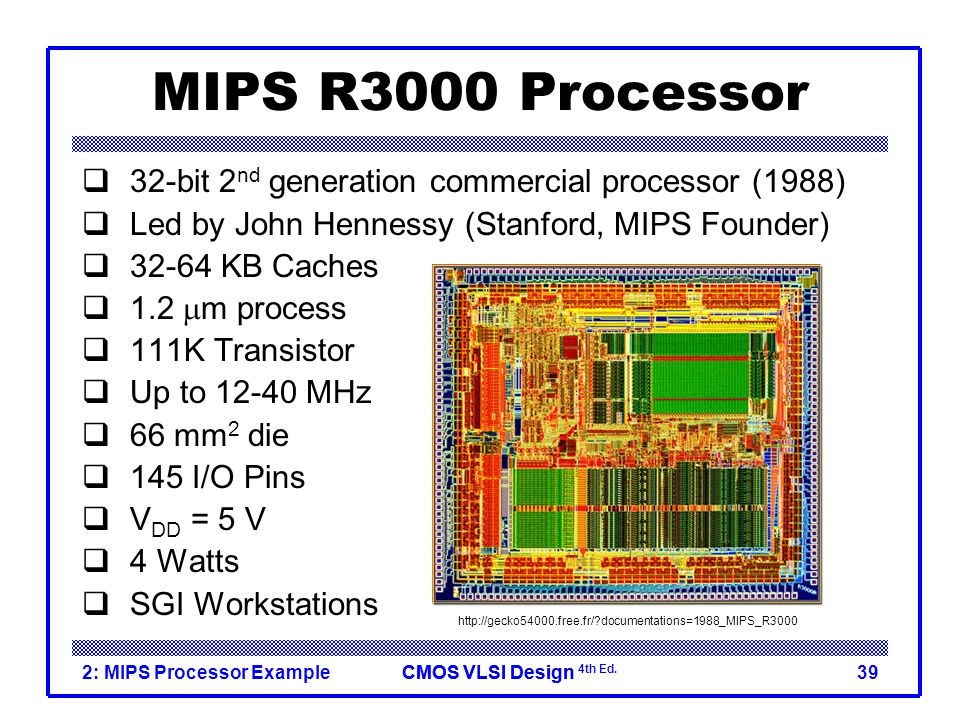 MIPS R3000 Processor

❑ 32-bit 2$^{nd}$ generation commercial processor (1988)
❑ Led by John Hennessy (Stanford, MIPS Founder)
❑ 32-64 KB Caches
❑ 1.2 $\mu$m process
❑ 111K Transistor
❑ Up to 12-40 MHz
❑ 66 mm$^2$ die
❑ 145 I/O Pins
❑ $V_{DD}$ = 5 V
❑ 4 Watts
❑ SGI Workstations

http://gecko54000.free.fr/?documentations=1988_MIPS_R3000

2: MIPS Processor Example CMOS VLSI Design $^{4th\ Ed.}$ 39